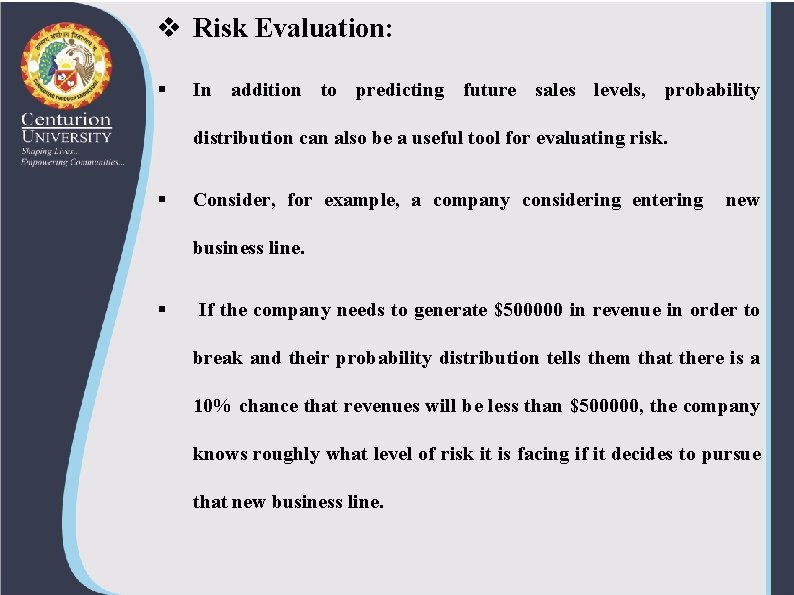 Centurion
UNIVERSITY
Shaping Lives...
Empowering Communities...

❖ Risk Evaluation:

▪ In addition to predicting future sales levels, probability distribution can also be a useful tool for evaluating risk.

▪ Consider, for example, a company considering entering new business line.

▪ If the company needs to generate \$500000 in revenue in order to break and their probability distribution tells them that there is a 10% chance that revenues will be less than \$500000, the company knows roughly what level of risk it is facing if it decides to pursue that new business line.